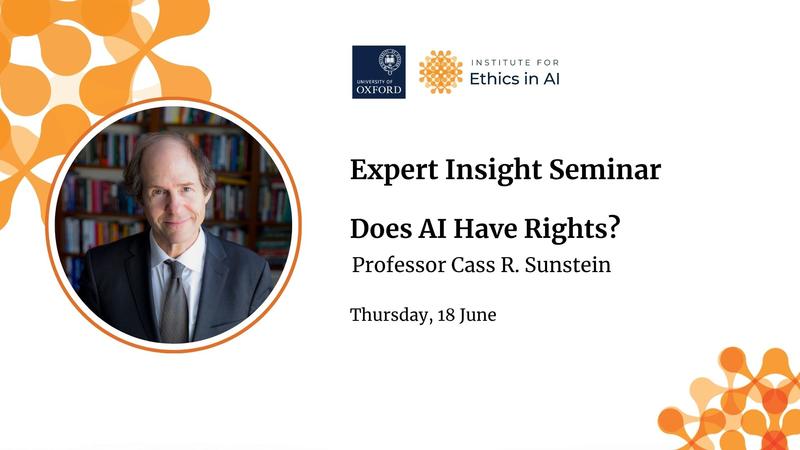 UNIVERSITY OF OXFORD

INSTITUTE FOR
Ethics in AI

Expert Insight Seminar

Does AI Have Rights?

Professor Cass R. Sunstein

Thursday, 18 June